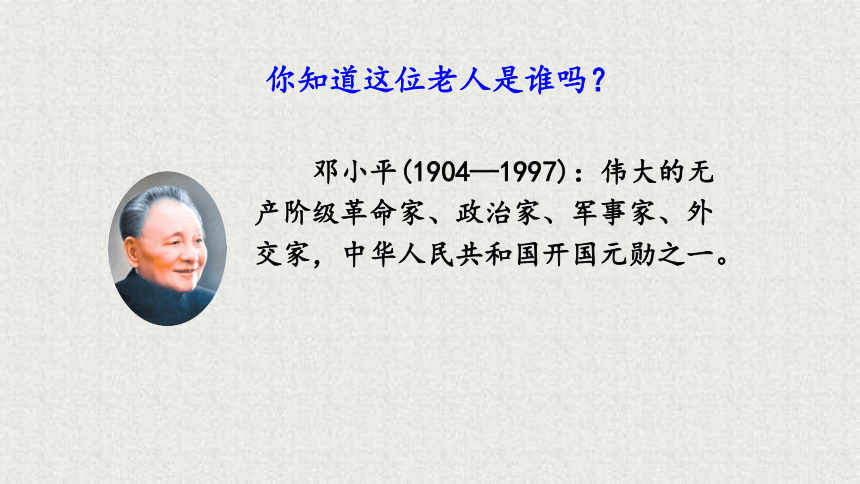 你知道这位老人是谁吗？

邓小平(1904—1997)：伟大的无产阶级革命家、政治家、军事家、外交家，中华人民共和国开国元勋之一。